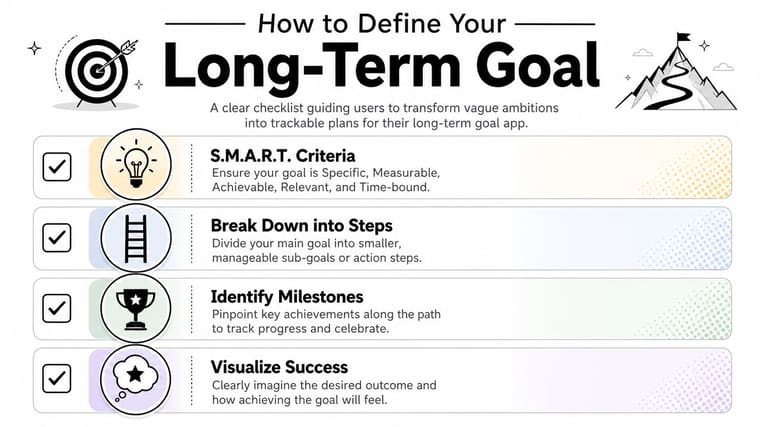 How to Define Your

Long-Term Goal

A clear checklist guiding users to transform vague ambitions into trackable plans for their long-term goal app.

S.M.A.R.T. Criteria
Ensure your goal is Specific, Measurable, Achievable, Relevant, and Time-bound.

Break Down into Steps
Divide your main goal into smaller, manageable sub-goals or action steps.

Identify Milestones
Pinpoint key achievements along the path to track progress and celebrate.

Visualize Success
Clearly imagine the desired outcome and how achieving the goal will feel.